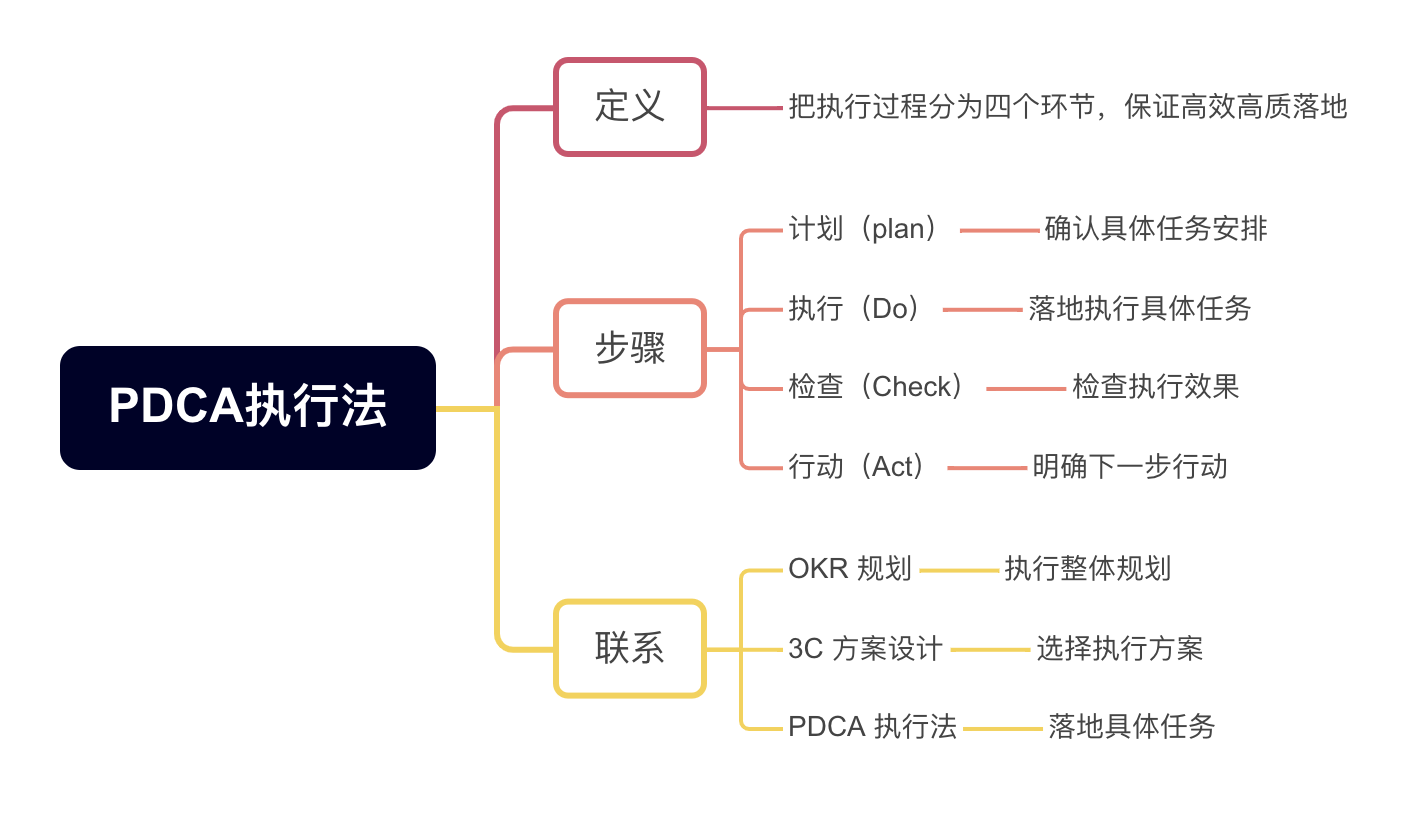 PDCA执行法

定义
把执行过程分为四个环节，保证高效高质落地

步骤
计划（plan） 确认具体任务安排
执行（Do） 落地执行具体任务
检查（Check） 检查执行效果
行动（Act） 明确下一步行动

联系
OKR 规划 执行整体规划
3C 方案设计 选择执行方案
PDCA 执行法 落地具体任务